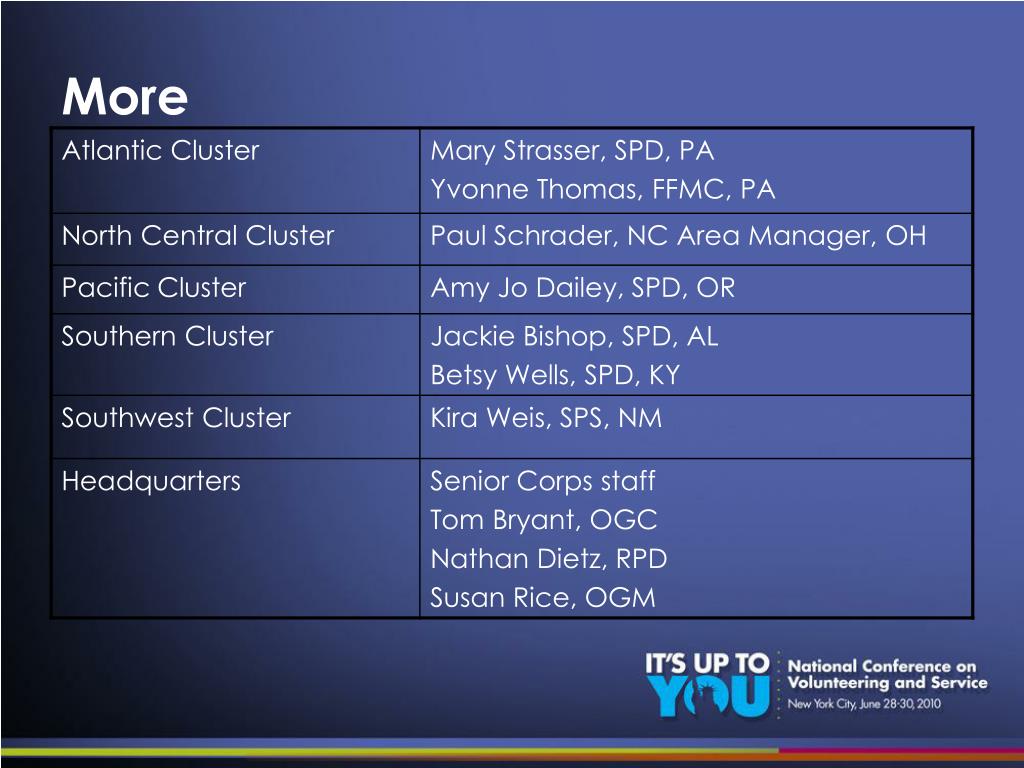 More

| Atlantic Cluster | Mary Strasser, SPD, PA<br>Yvonne Thomas, FFMC, PA |
|---|---|
| North Central Cluster | Paul Schrader, NC Area Manager, OH |
| Pacific Cluster | Amy Jo Dailey, SPD, OR |
| Southern Cluster | Jackie Bishop, SPD, AL<br>Betsy Wells, SPD, KY |
| Southwest Cluster | Kira Weis, SPS, NM |
| Headquarters | Senior Corps staff<br>Tom Bryant, OGC<br>Nathan Dietz, RPD<br>Susan Rice, OGM |

IT'S UP TO YOU
National Conference on Volunteering and Service
New York City, June 28-30, 2010